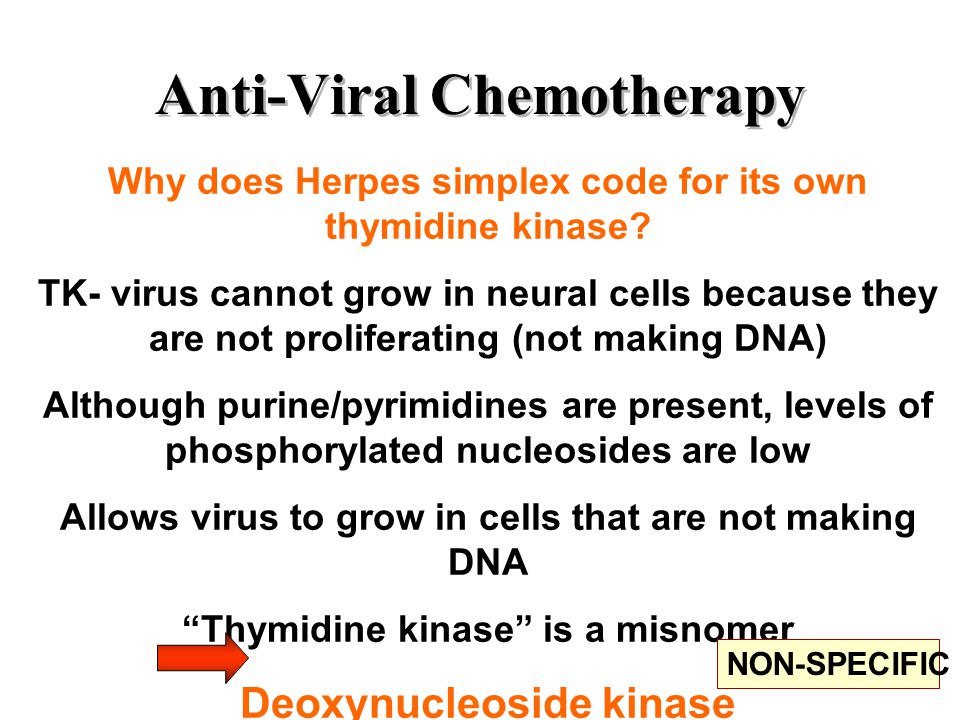 Anti-Viral Chemotherapy

Why does Herpes simplex code for its own thymidine kinase?

TK- virus cannot grow in neural cells because they are not proliferating (not making DNA)

Although purine/pyrimidines are present, levels of phosphorylated nucleosides are low

Allows virus to grow in cells that are not making DNA

“Thymidine kinase” is a misnomer

NON-SPECIFIC

Deoxynucleoside kinase